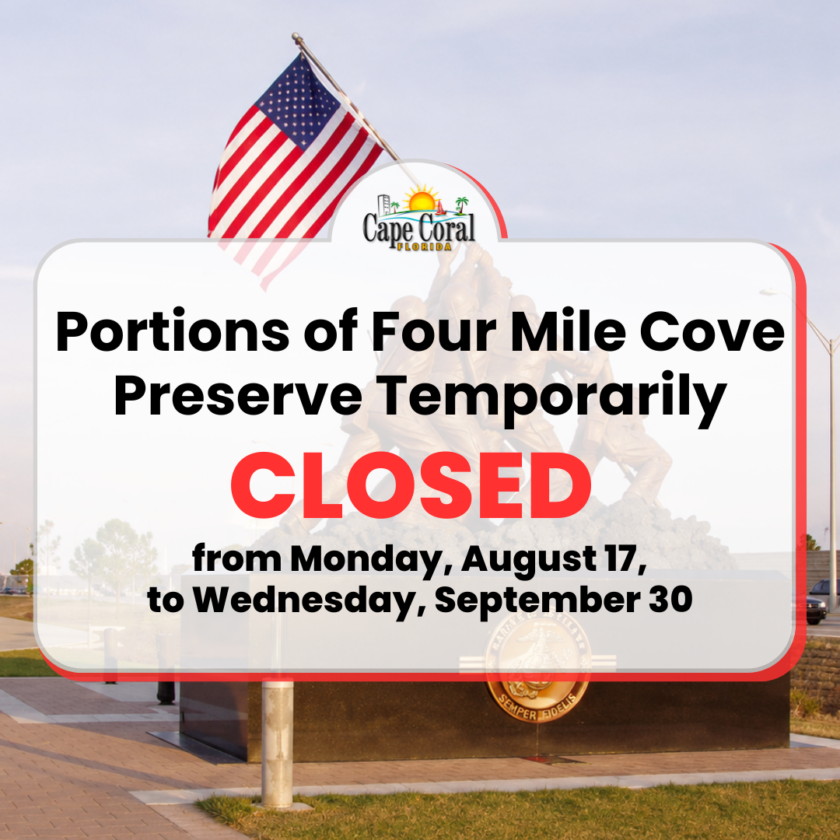 Cape Coral
FLORIDA

Portions of Four Mile Cove Preserve Temporarily

CLOSED

from Monday, August 17, to Wednesday, September 30

SEMPER FIDELIS